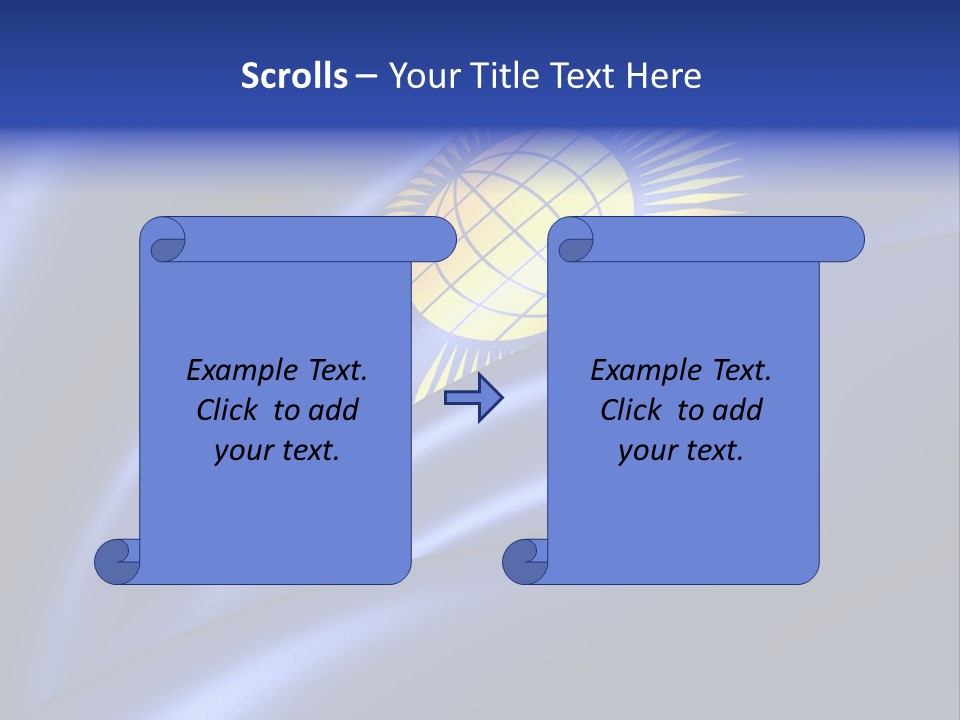 Scrolls – Your Title Text Here

Example Text. Click to add your text.

Example Text. Click to add your text.